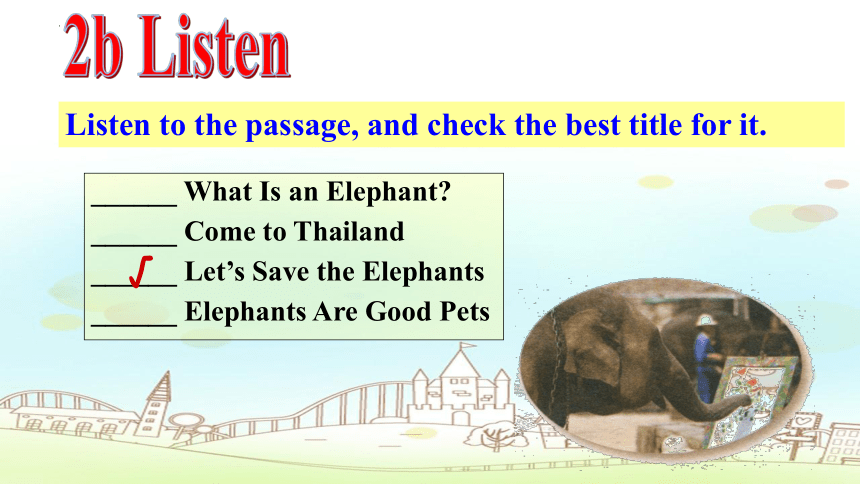 2b Listen

Listen to the passage, and check the best title for it.

______ What Is an Elephant?
______ Come to Thailand
___√___ Let's Save the Elephants
______ Elephants Are Good Pets